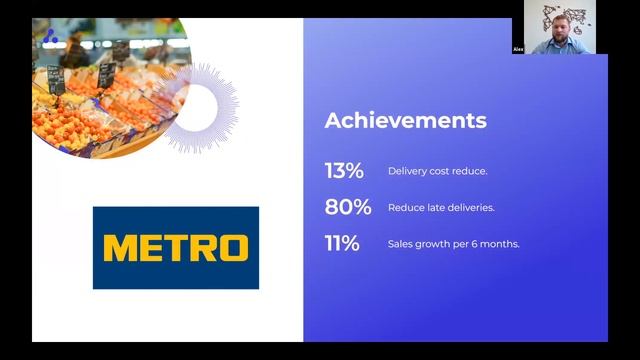 Alex

METRO

Achievements

13% Delivery cost reduce.

80% Reduce late deliveries.

11% Sales growth per 6 months.